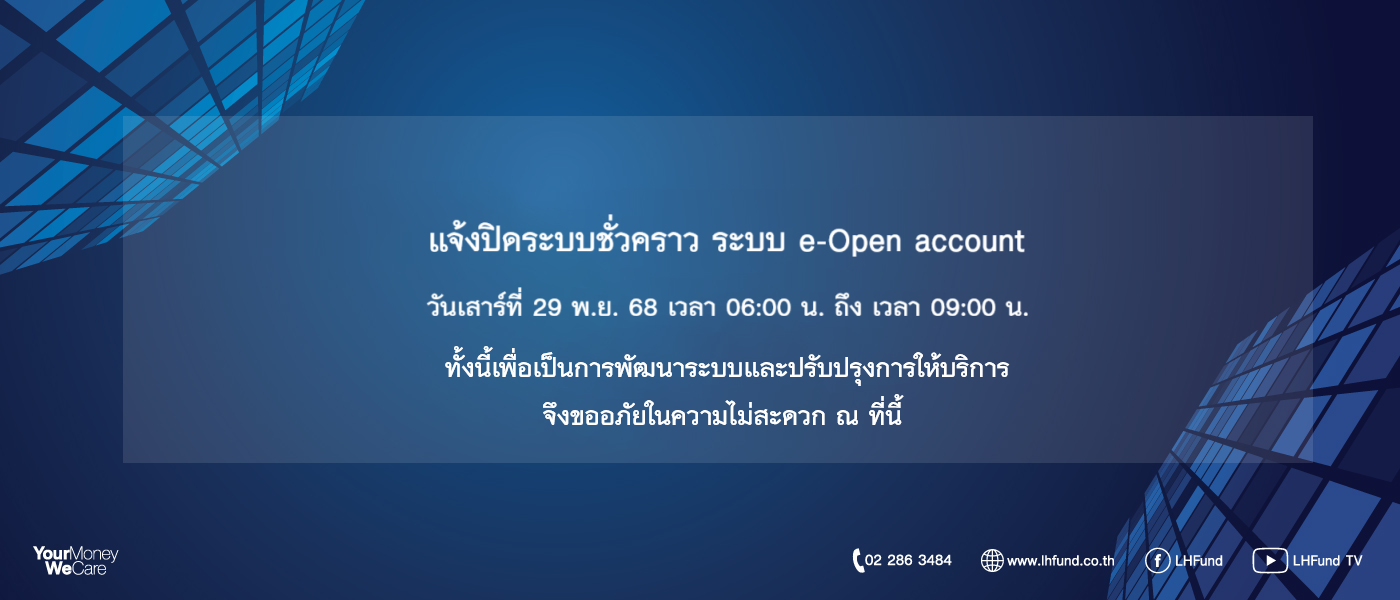 แจ้งปิดระบบชั่วคราว ระบบ e-Open account

วันเสาร์ที่ 29 พ.ย. 68 เวลา 06:00 น. ถึง เวลา 09:00 น.

ทั้งนี้เพื่อเป็นการพัฒนาระบบและปรับปรุงการให้บริการ
จึงขออภัยในความไม่สะดวก ณ ที่นี้

YourMoney WeCare

02 286 3484 www.lhfund.co.th LHFund LHFund TV